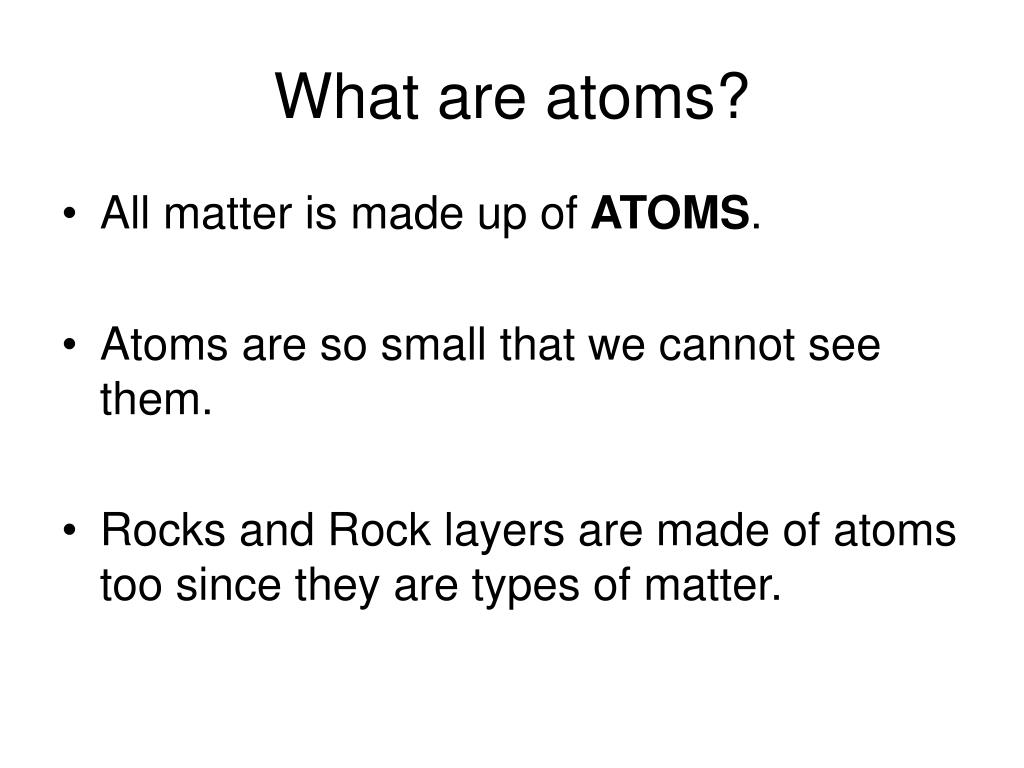 What are atoms?

• All matter is made up of ATOMS.

• Atoms are so small that we cannot see them.

• Rocks and Rock layers are made of atoms too since they are types of matter.